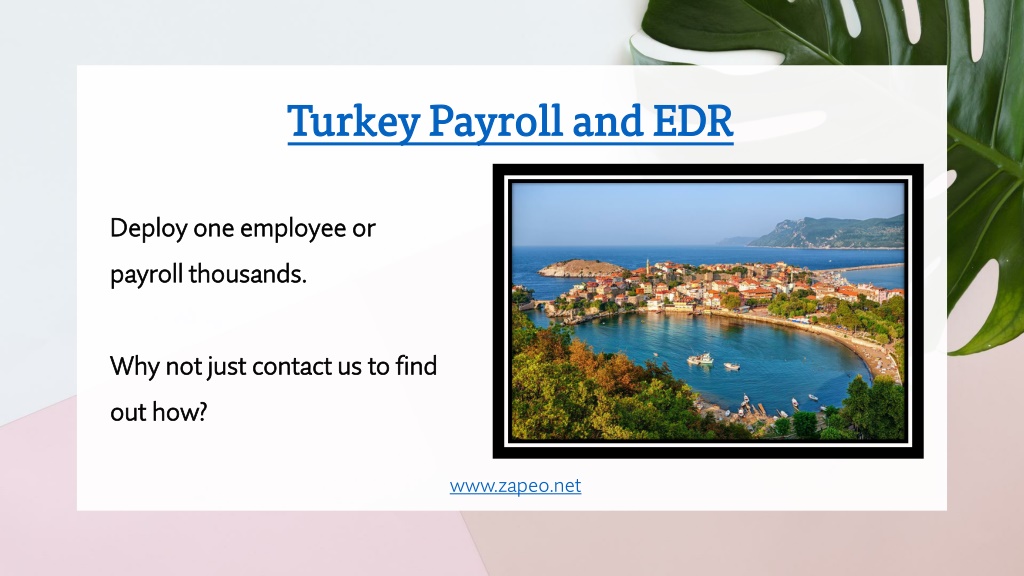 Turkey Payroll and EDR

Deploy one employee or payroll thousands.

Why not just contact us to find out how?

www.zapeo.net